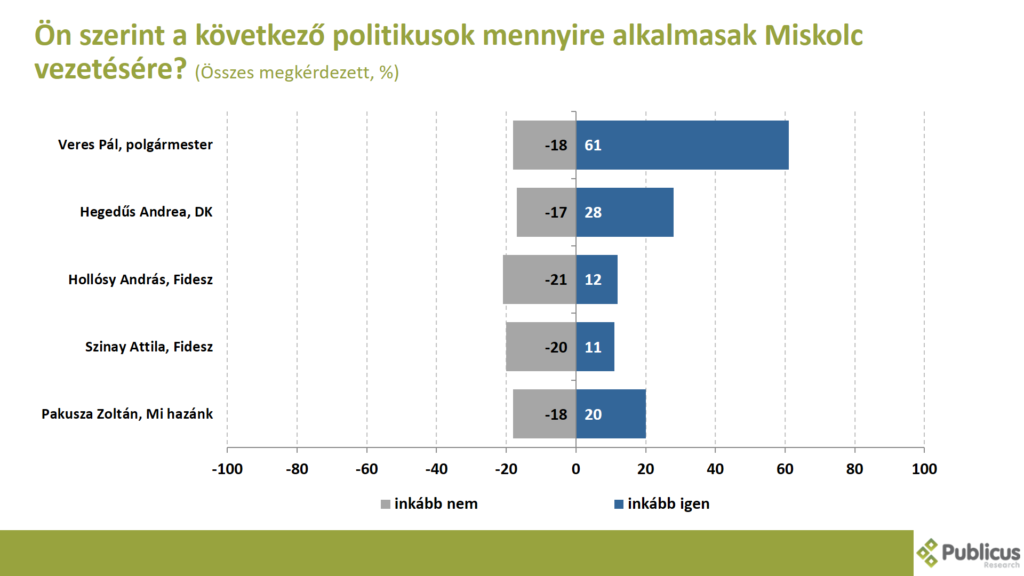 Ön szerint a következő politikusok mennyire alkalmasak Miskolc vezetésére? (Összes megkérdezett, %)

Veres Pál, polgármester -18 61
Hegedűs Andrea, DK -17 28
Hollósy András, Fidesz -21 12
Szinay Attila, Fidesz -20 11
Pakusza Zoltán, Mi hazánk -18 20

-100 -80 -60 -40 -20 0 20 40 60 80 100

inkább nem
inkább igen

Publicus Research